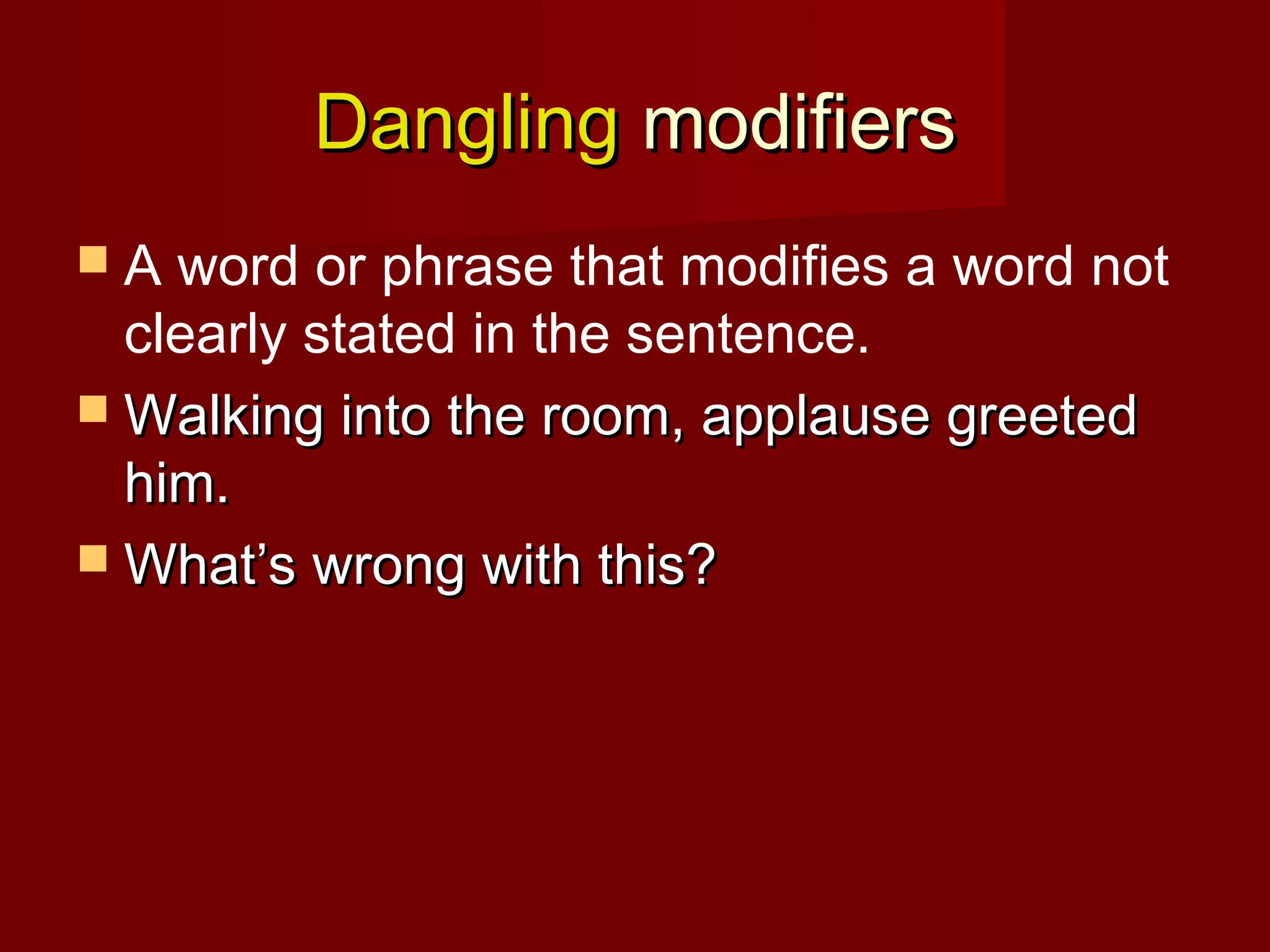 Dangling modifiers

A word or phrase that modifies a word not clearly stated in the sentence.

Walking into the room, applause greeted him.

What’s wrong with this?